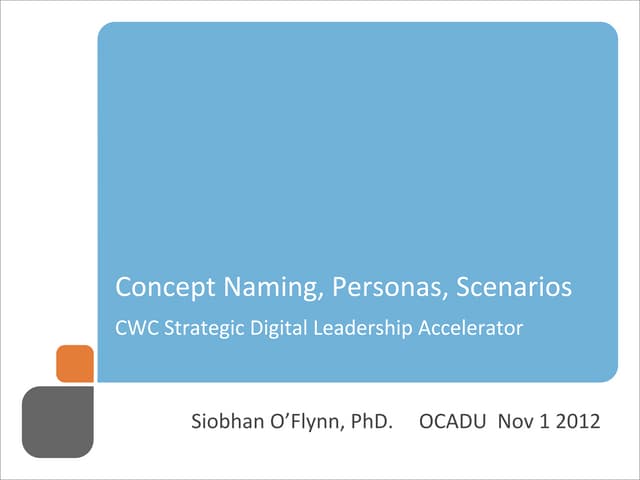 Concept Naming, Personas, Scenarios

CWC Strategic Digital Leadership Accelerator

Siobhan O'Flynn, PhD. OCADU Nov 1 2012